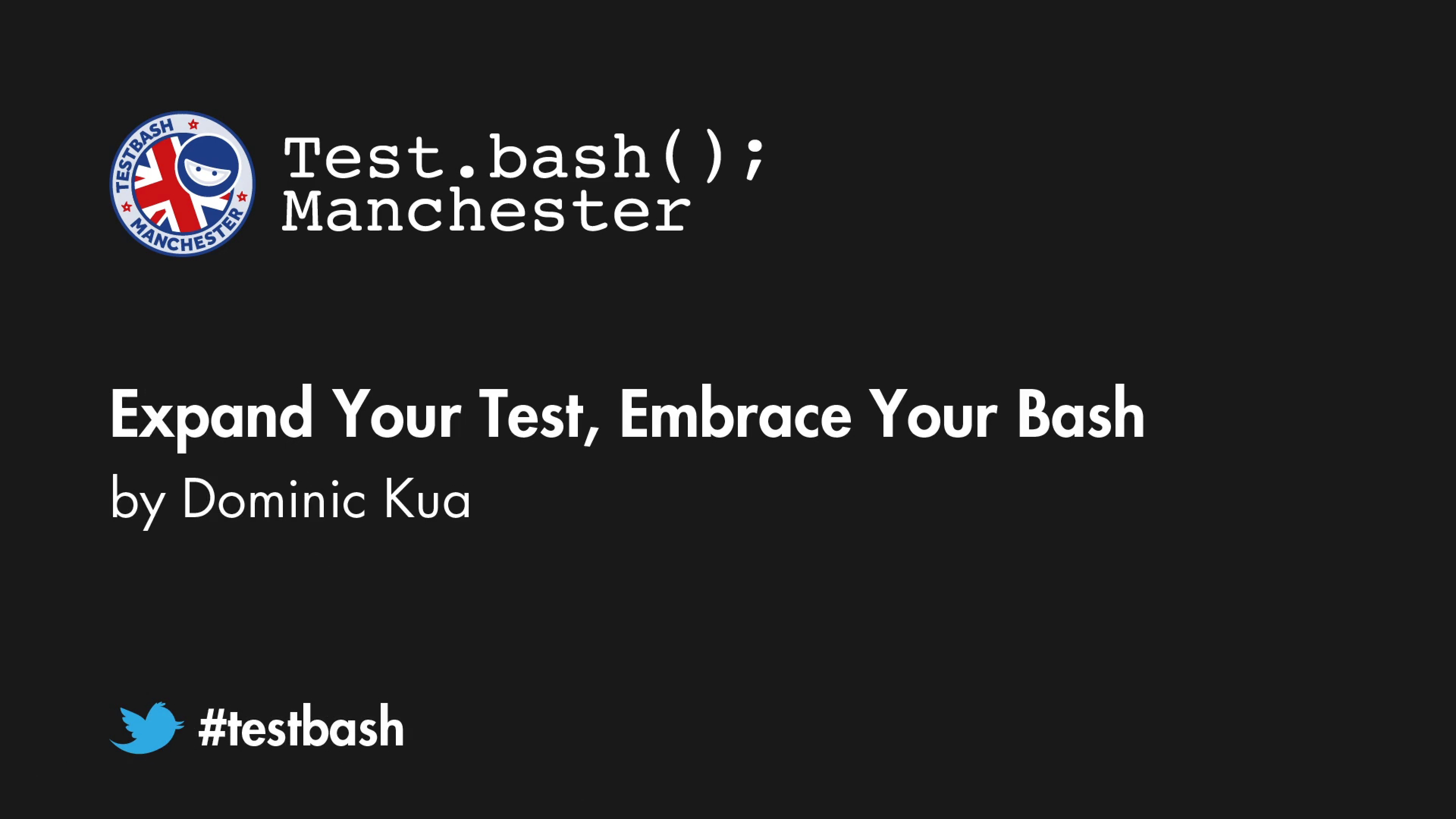 TESTBASH MANCHESTER

Test.bash();
Manchester

Expand Your Test, Embrace Your Bash
by Dominic Kua

#testbash